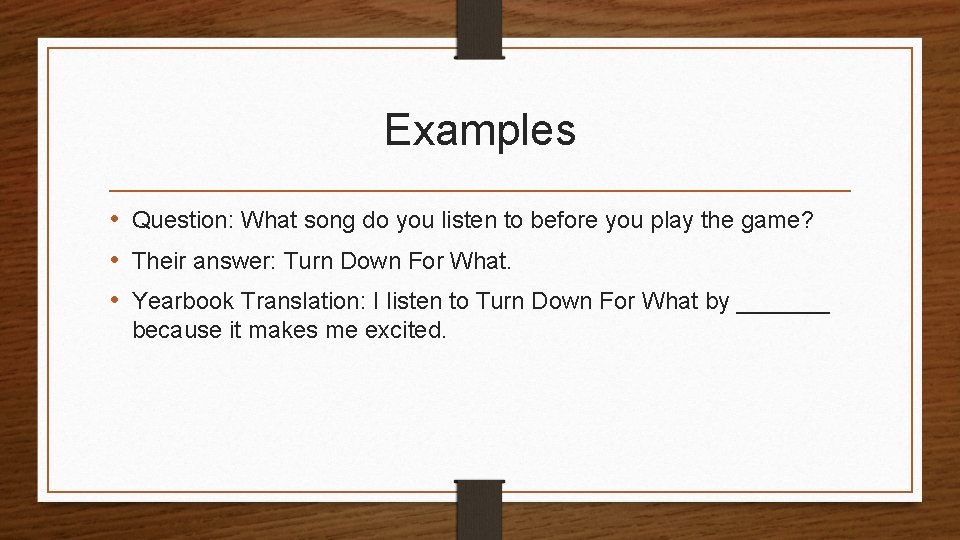 Examples

• Question: What song do you listen to before you play the game?
• Their answer: Turn Down For What.
• Yearbook Translation: I listen to Turn Down For What by _______ because it makes me excited.